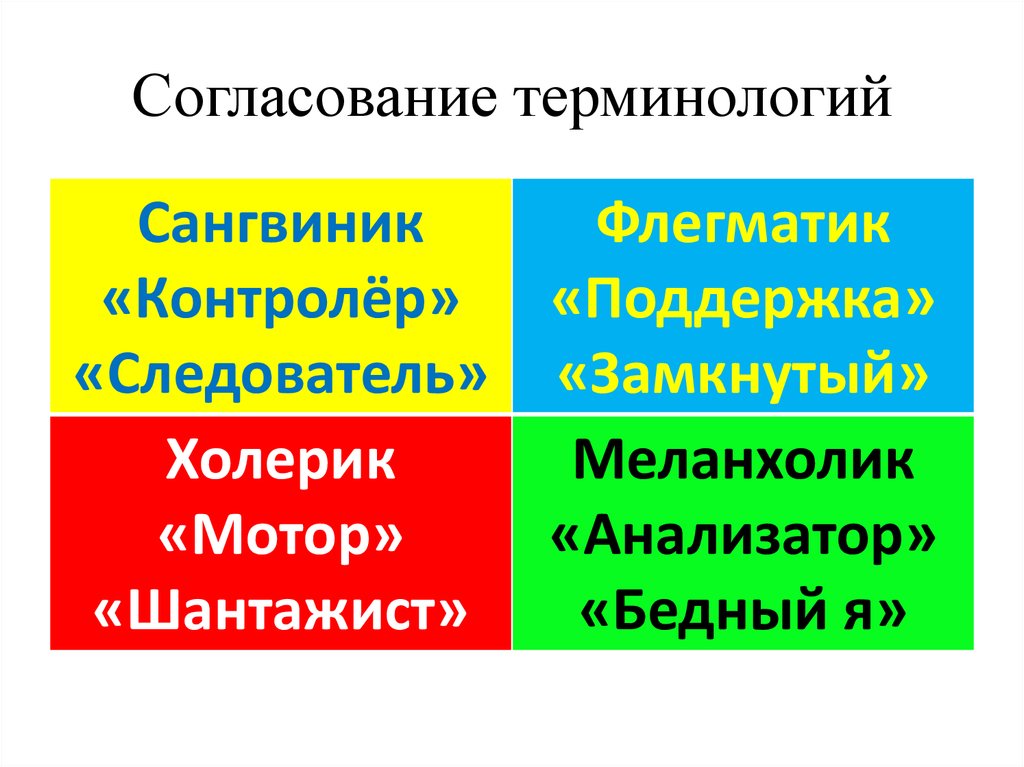 Согласование терминологий

| Сангвиник «Контролёр» «Следователь» | Флегматик «Поддержка» «Замкнутый» |
|---|---|
| Холерик «Мотор» «Шантажист» | Меланхолик «Анализатор» «Бедный я» |